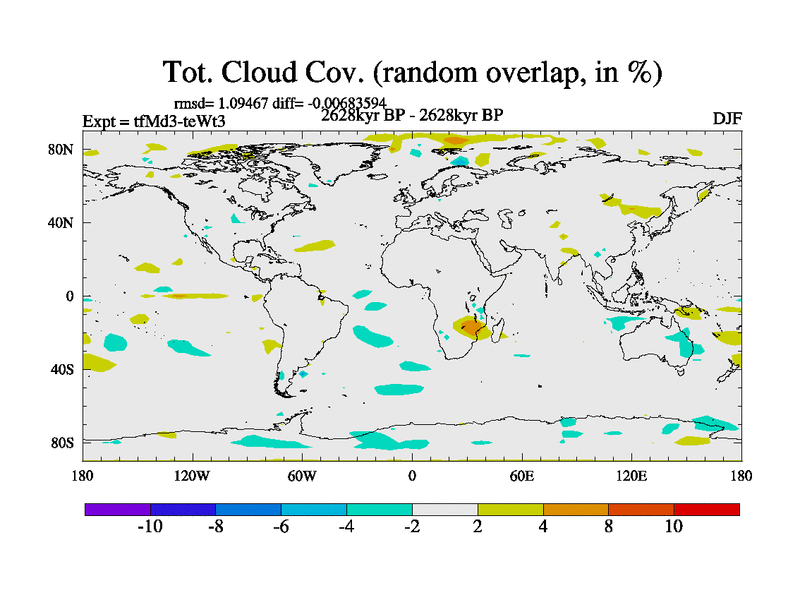 Tot. Cloud Cov. (random overlap, in %)

rmsd= 1.09467 diff= -0.00683594

Expt = tfMd3-teWt3

2628kyr BP - 2628kyr BP

DJF

80N
40N
0
40S
80S

180 120W 60W 0 60E 120E 180

-10 -8 -6 -4 -2 2 4 8 10